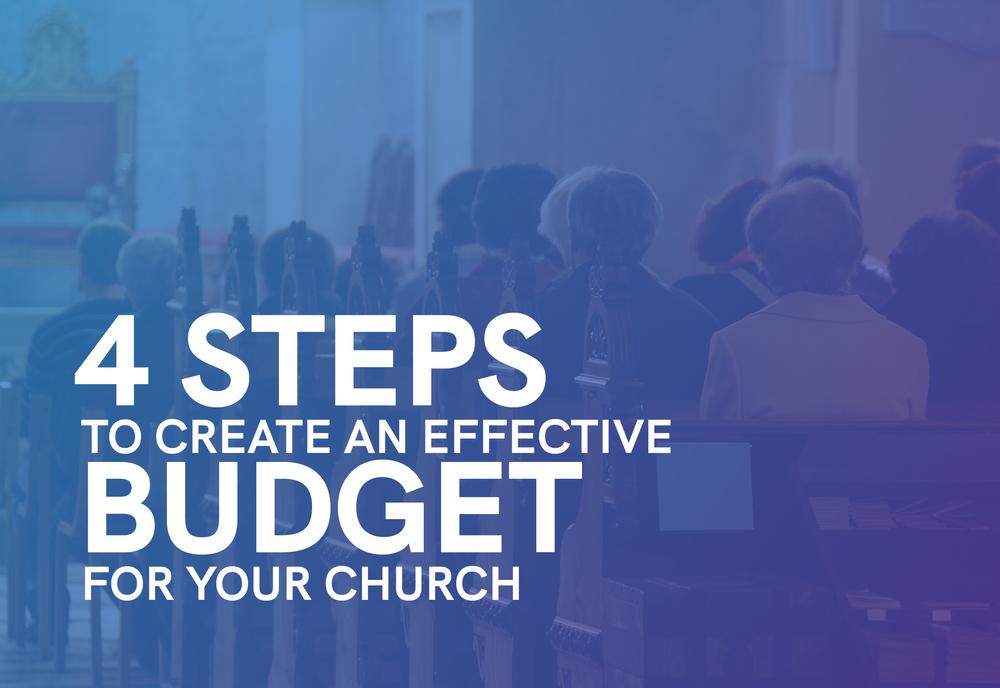 4 STEPS
TO CREATE AN EFFECTIVE
BUDGET
FOR YOUR CHURCH